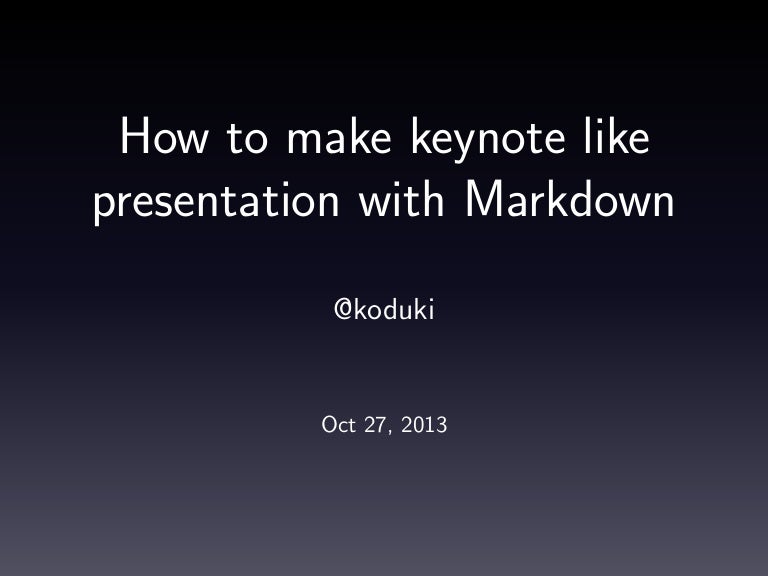 How to make keynote like presentation with Markdown

@koduki

Oct 27, 2013